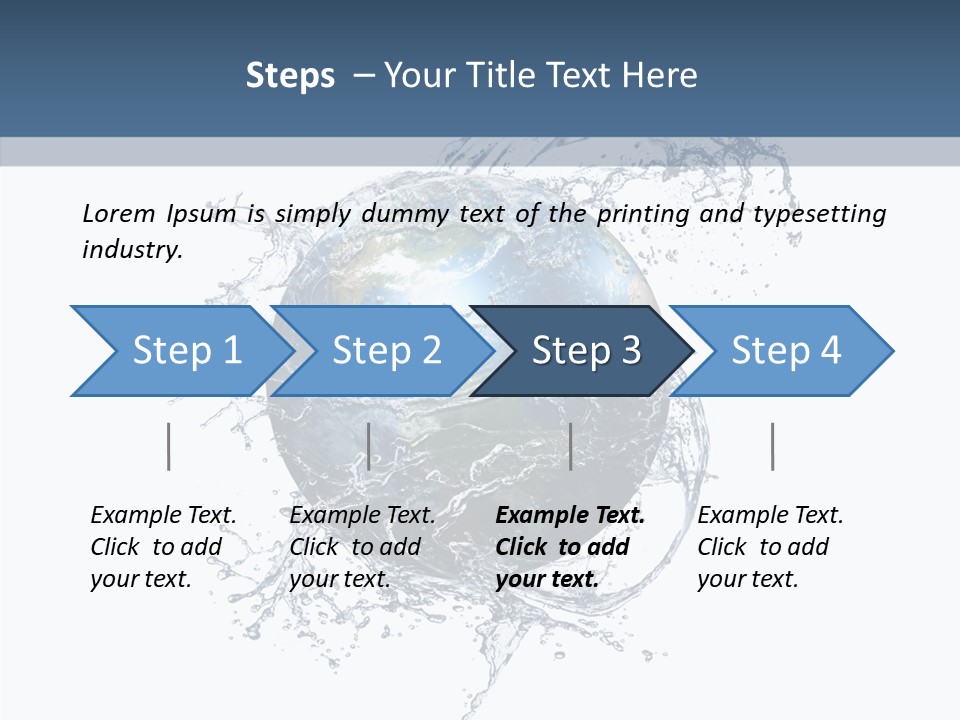 Steps – Your Title Text Here

Lorem Ipsum is simply dummy text of the printing and typesetting industry.

Step 1

Step 2

Step 3

Step 4

Example Text. Click to add your text.

Example Text. Click to add your text.

Example Text. Click to add your text.

Example Text. Click to add your text.